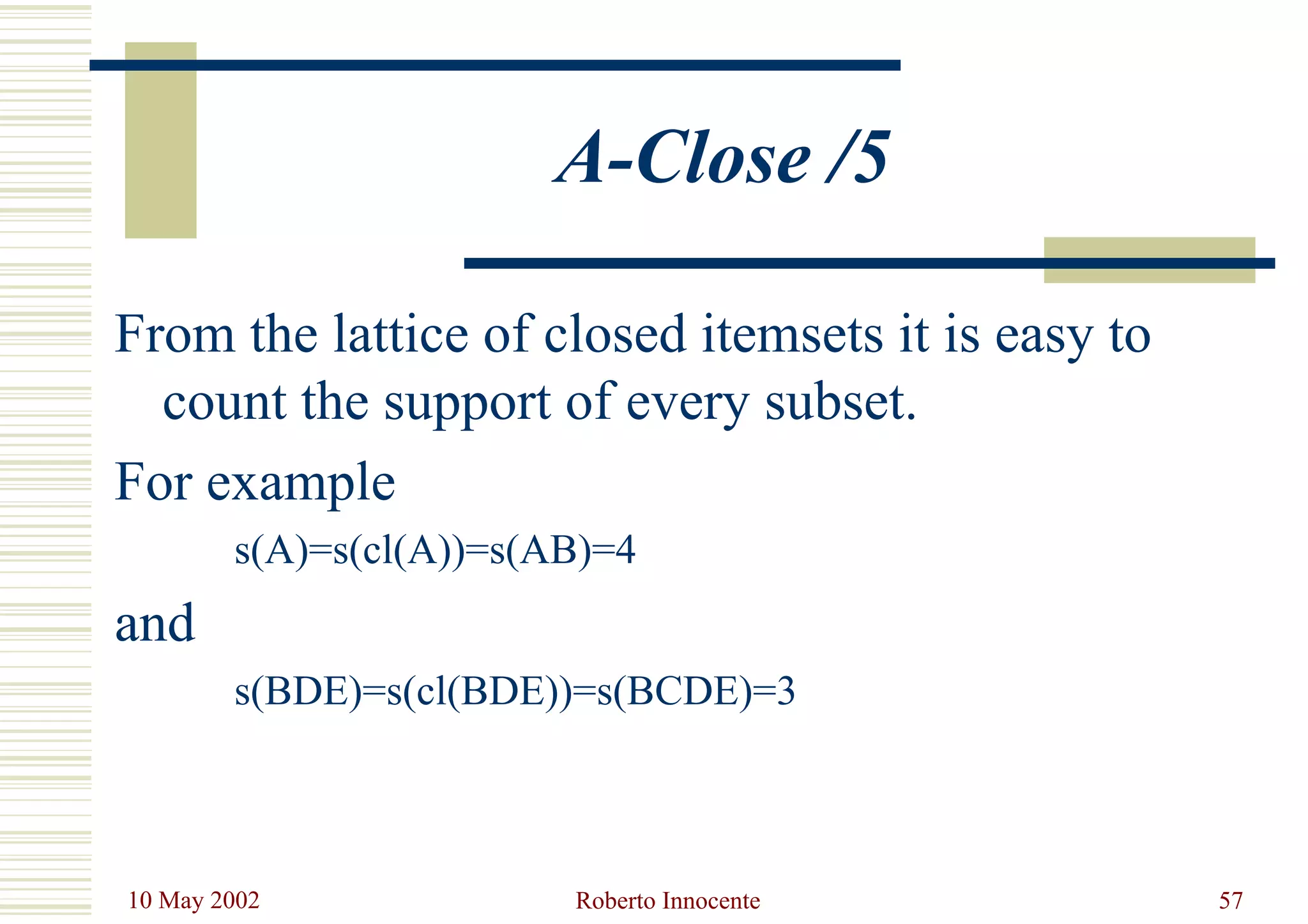 A-Close /5

From the lattice of closed itemsets it is easy to count the support of every subset.

For example

s(A)=s(cl(A))=s(AB)=4

and

s(BDE)=s(cl(BDE))=s(BCDE)=3

10 May 2002

Roberto Innocente

57